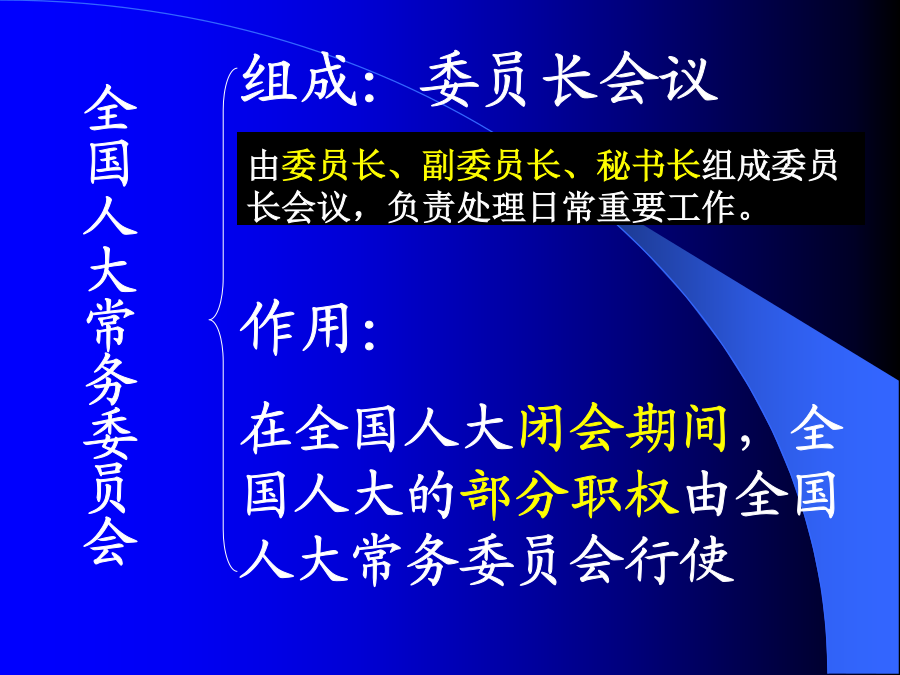 全国人大常务委员会

组成：委员长会议

由委员长、副委员长、秘书长组成委员长会议，负责处理日常重要工作。

作用：

在全国人大闭会期间，全国人大的部分职权由全国人大常务委员会行使